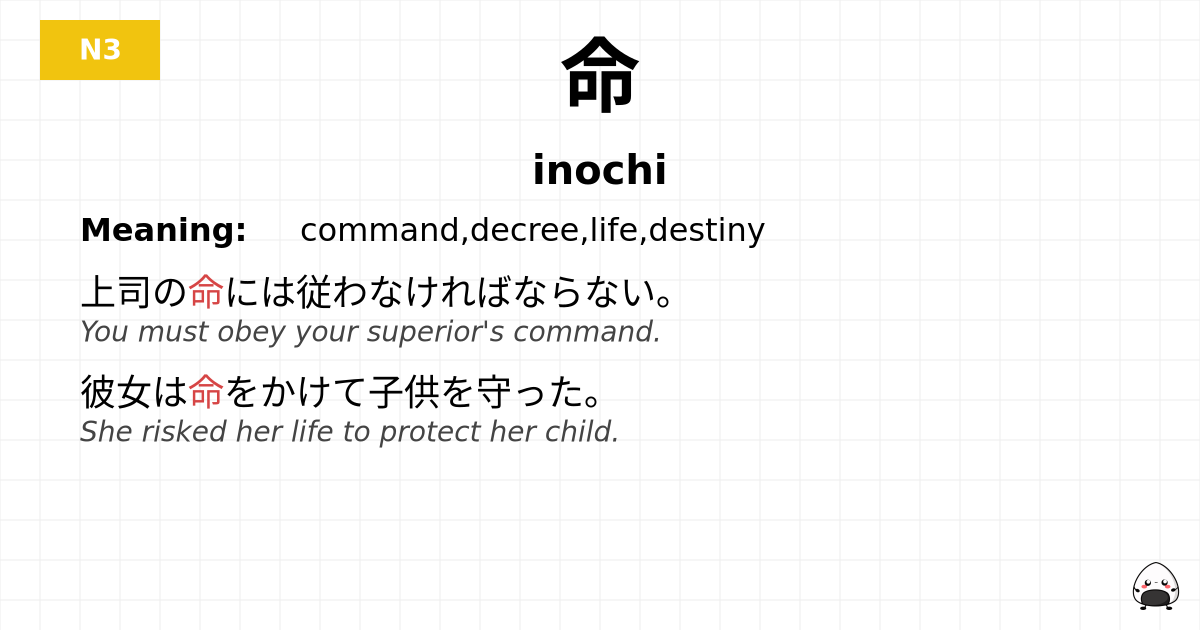 N3

命

inochi

Meaning: command,decree,life,destiny

上司の命には従わなければならない。
You must obey your superior's command.

彼女は命をかけて子供を守った。
She risked her life to protect her child.